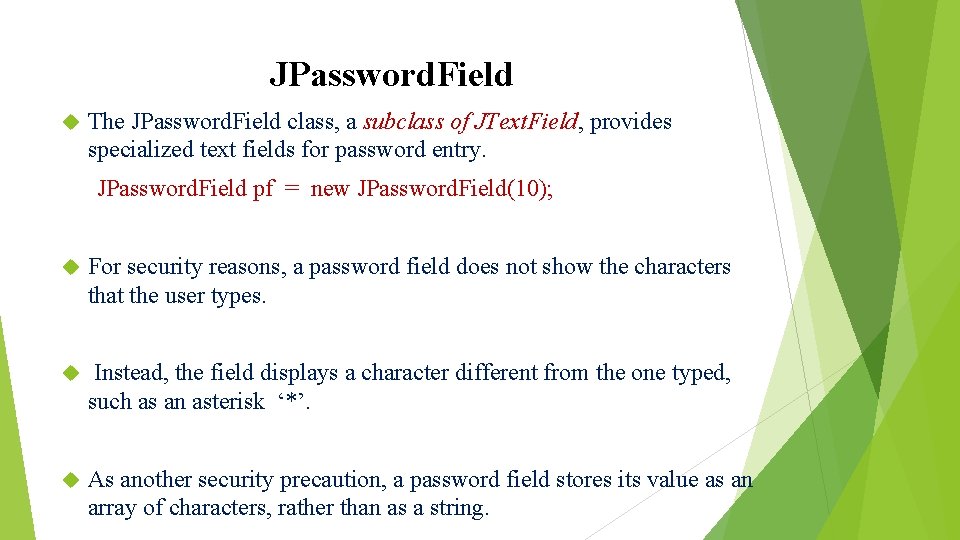 JPasswordField

The JPasswordField class, a subclass of JTextField, provides specialized text fields for password entry.

JPasswordField pf = new JPasswordField(10);

For security reasons, a password field does not show the characters that the user types.

Instead, the field displays a character different from the one typed, such as an asterisk ‘*’.

As another security precaution, a password field stores its value as an array of characters, rather than as a string.